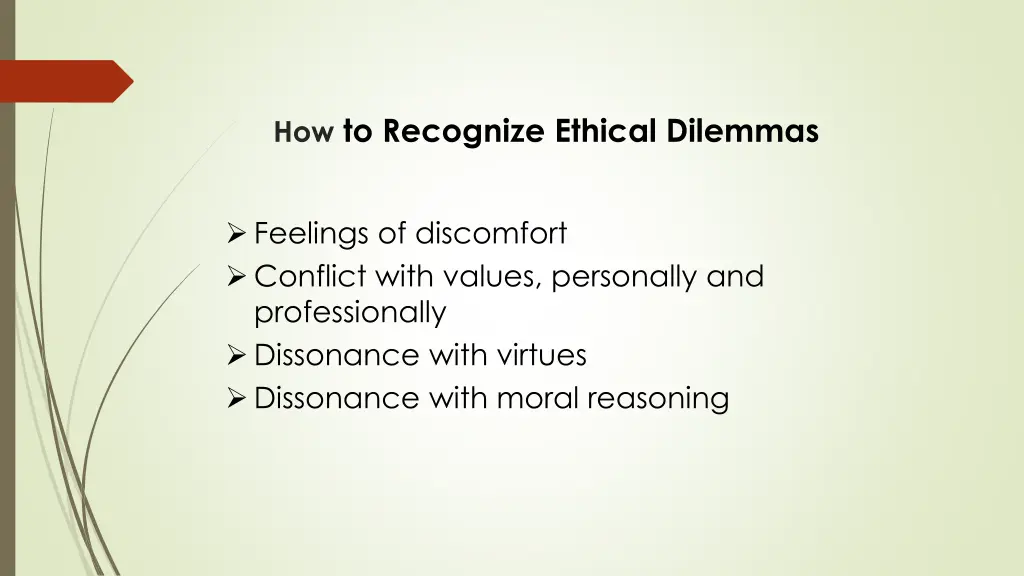 How to Recognize Ethical Dilemmas

➢ Feelings of discomfort
➢ Conflict with values, personally and professionally
➢ Dissonance with virtues
➢ Dissonance with moral reasoning